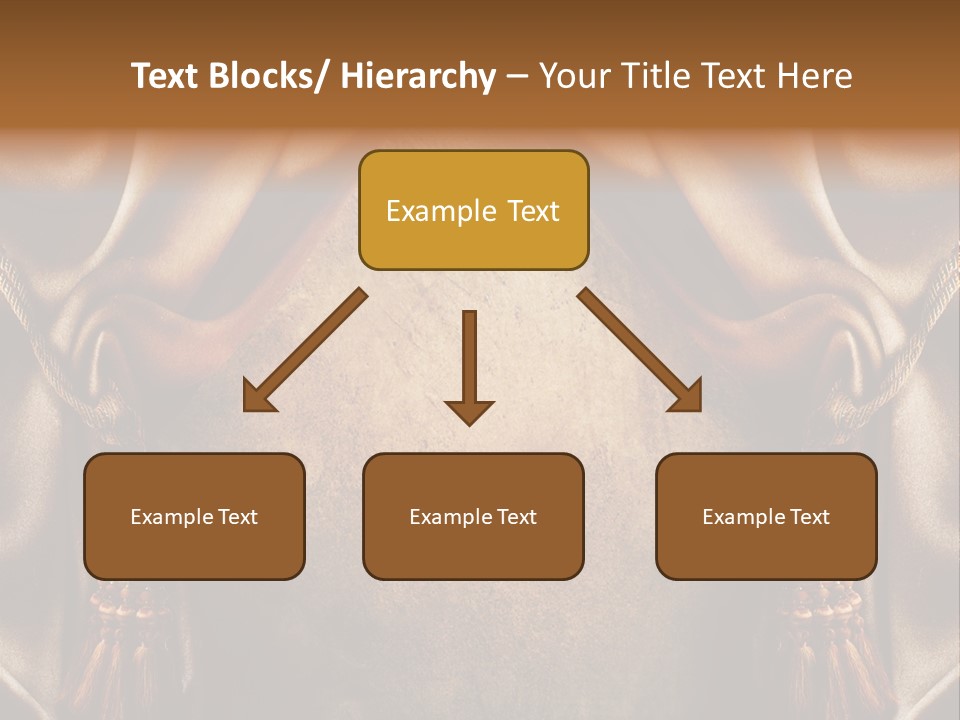 Text Blocks/ Hierarchy – Your Title Text Here

Example Text

Example Text

Example Text

Example Text